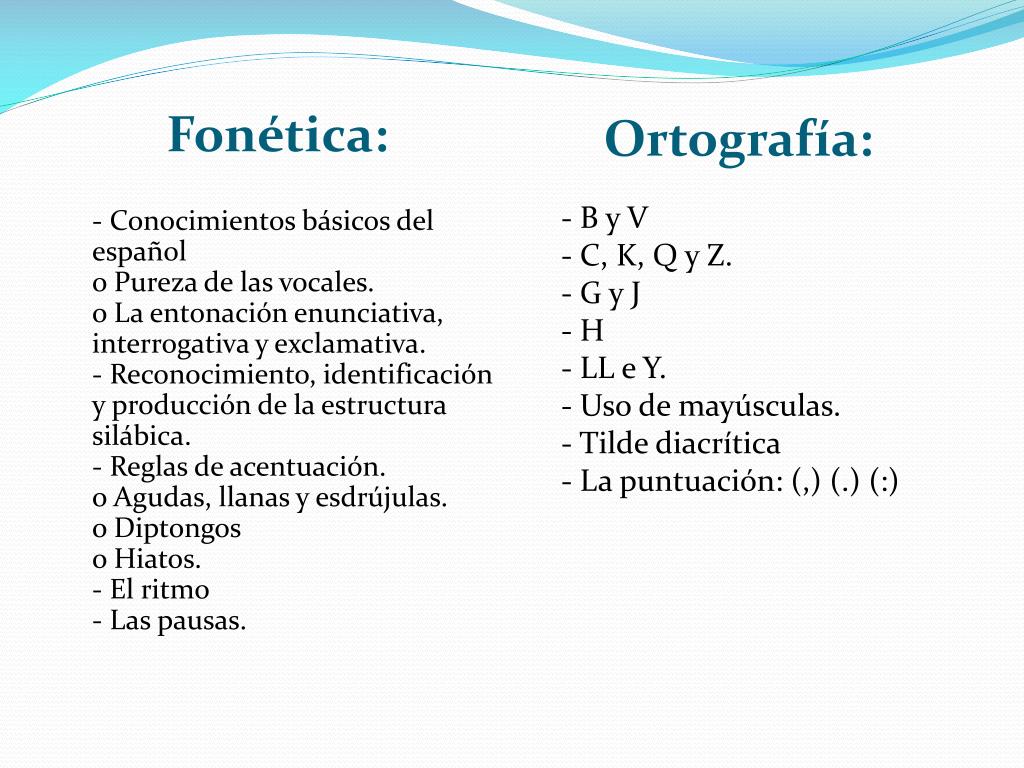 Fonética:

- Conocimientos básicos del español
o Pureza de las vocales.
o La entonación enunciativa, interrogativa y exclamativa.
- Reconocimiento, identificación y producción de la estructura silábica.
- Reglas de acentuación.
o Agudas, llanas y esdrújulas.
o Diptongos
o Hiatos.
- El ritmo
- Las pausas.

Ortografía:

- B y V
- C, K, Q y Z.
- G y J
- H
- LL e Y.
- Uso de mayúsculas.
- Tilde diacrítica
- La puntuación: (,) (.) (:)